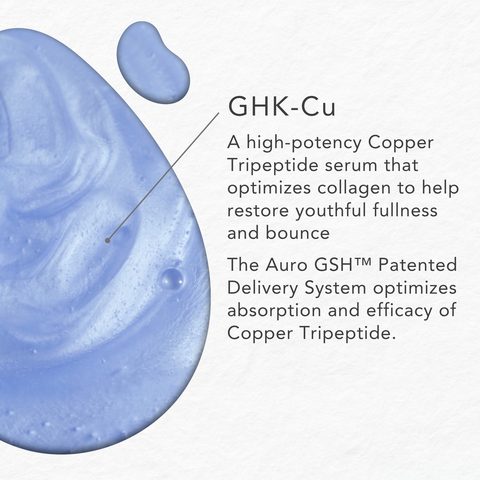 GHK-Cu

A high-potency Copper Tripeptide serum that optimizes collagen to help restore youthful fullness and bounce

The Auro GSH™ Patented Delivery System optimizes absorption and efficacy of Copper Tripeptide.